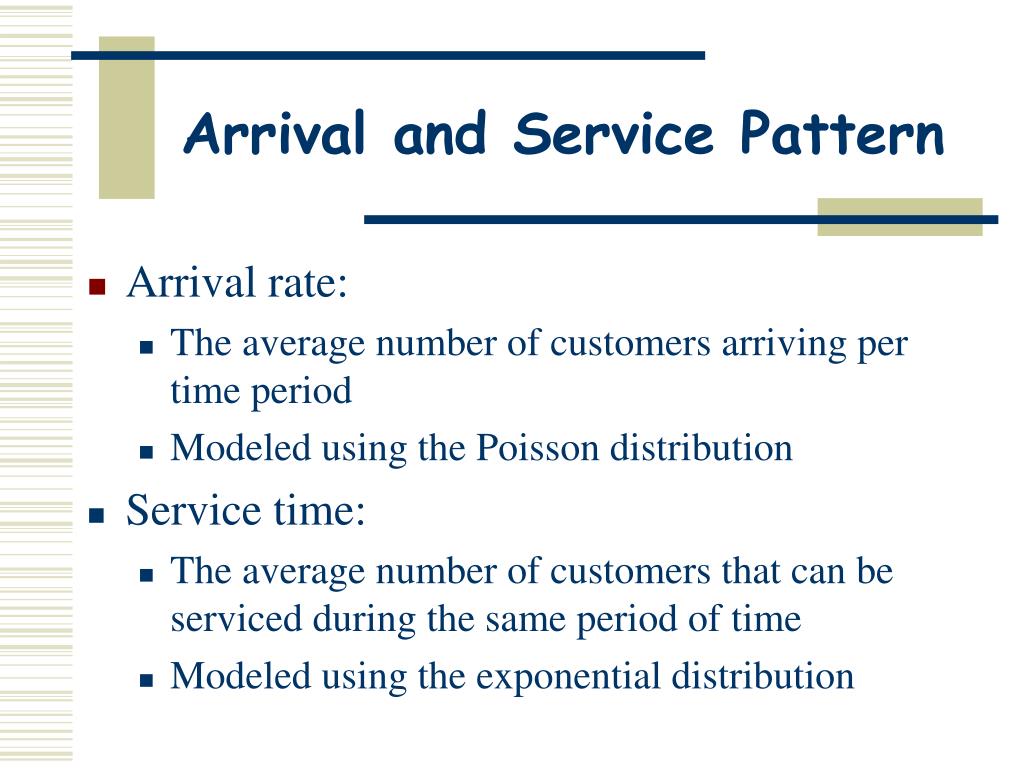 Arrival and Service Pattern

- Arrival rate:
  - The average number of customers arriving per time period
  - Modeled using the Poisson distribution
- Service time:
  - The average number of customers that can be serviced during the same period of time
  - Modeled using the exponential distribution